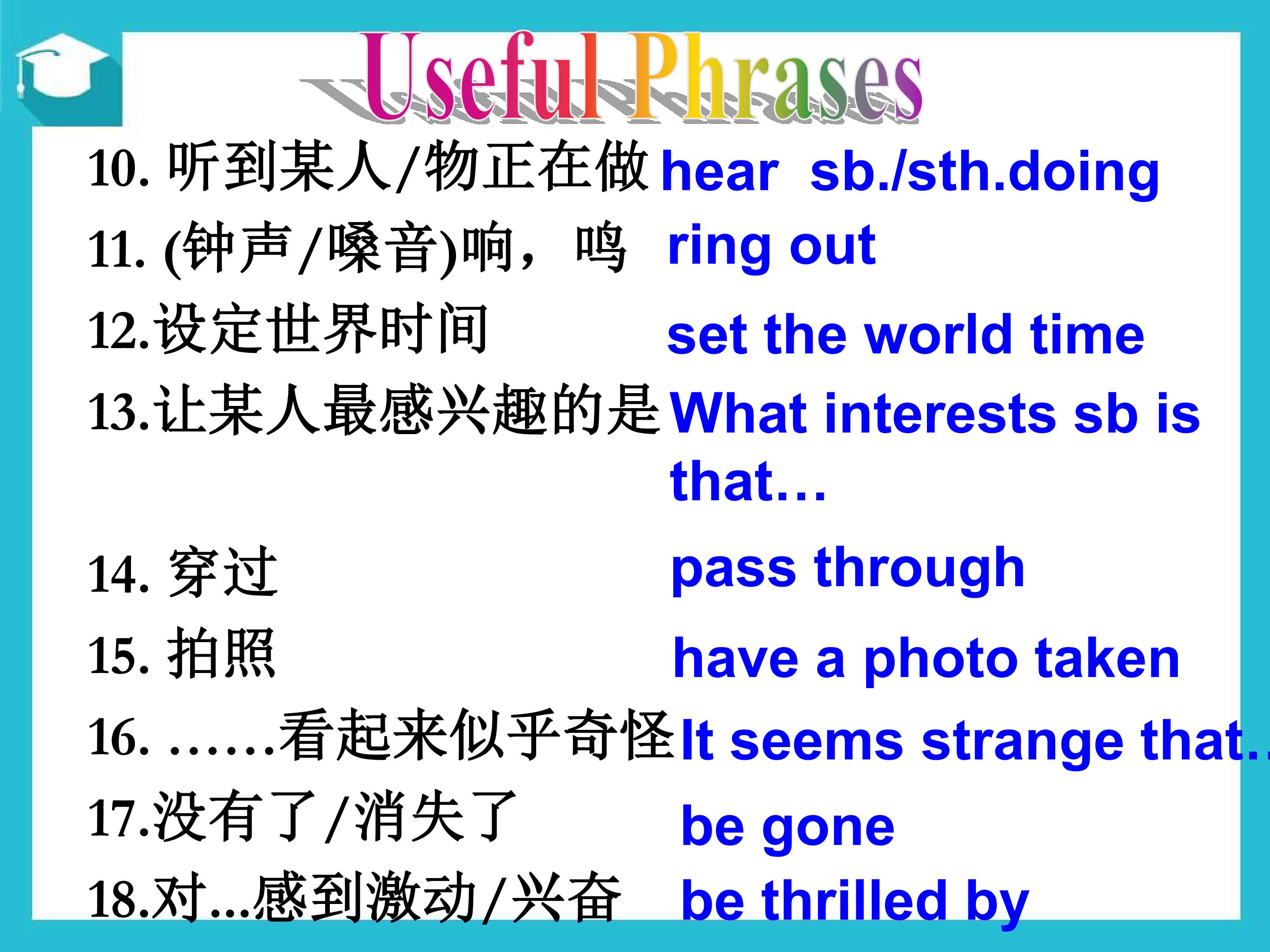 Useful Phrases

10. 听到某人/物正在做 hear sb./sth.doing

11. (钟声/嗓音)响，鸣 ring out

12.设定世界时间 set the world time

13.让某人最感兴趣的是 What interests sb is that…

14. 穿过 pass through

15. 拍照 have a photo taken

16. ……看起来似乎奇怪 It seems strange that..

17.没有了/消失了 be gone

18.对...感到激动/兴奋 be thrilled by